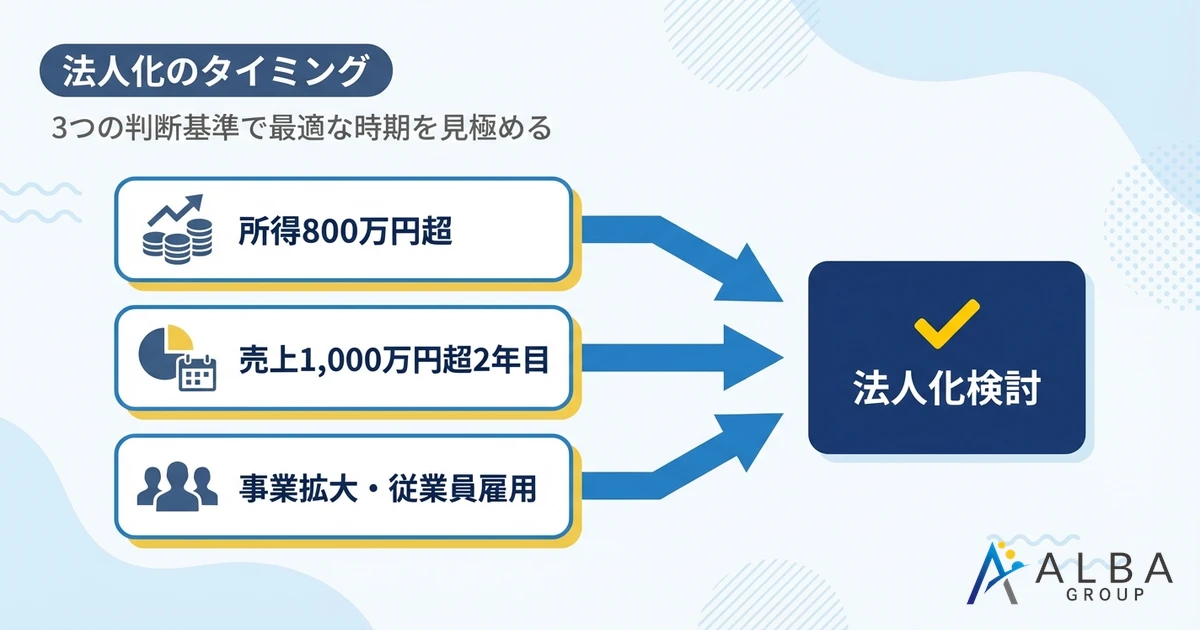 法人化のタイミング

3つの判断基準で最適な時期を見極める

所得800万円超

売上1,000万円超2年目

事業拡大・従業員雇用

法人化検討

ALBA
GROUP